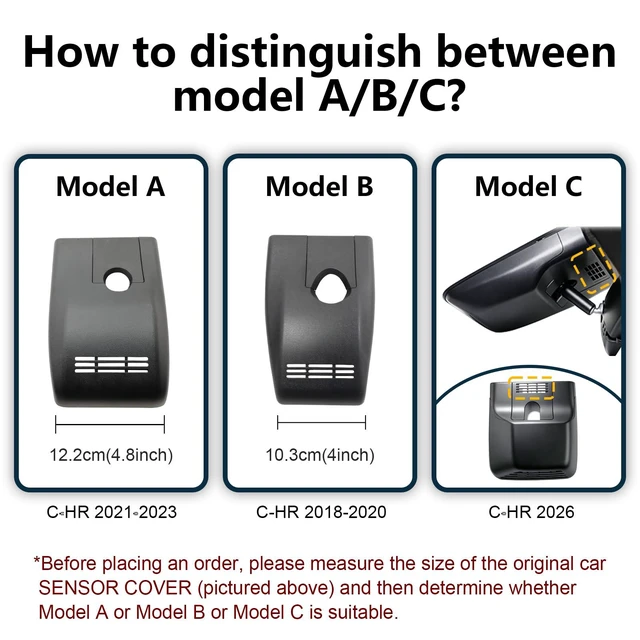 How to distinguish between model A/B/C?

Model A

12.2cm(4.8inch)

C-HR 2021-2023

Model B

10.3cm(4inch)

C-HR 2018-2020

Model C

C-HR 2026

*Before placing an order, please measure the size of the original car SENSOR COVER (pictured above) and then determine whether Model A or Model B or Model C is suitable.